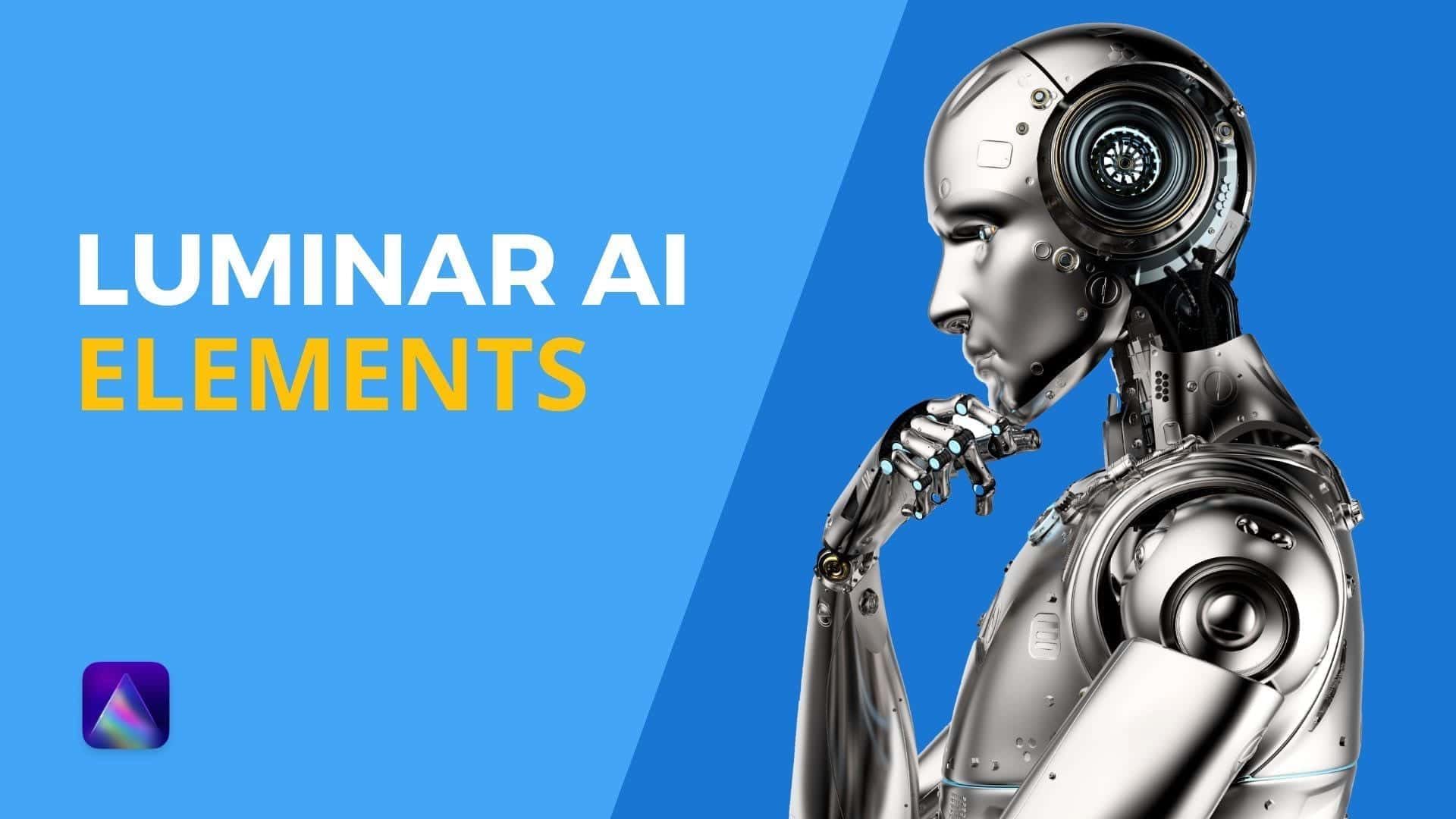 LUMINAR AI
ELEMENTS